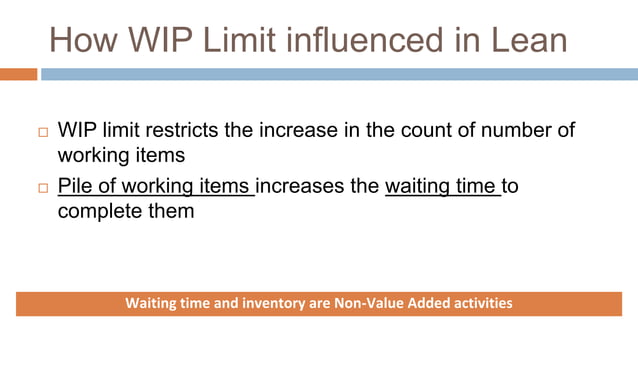 How WIP Limit influenced in Lean

□ WIP limit restricts the increase in the count of number of working items

□ Pile of working items increases the waiting time to complete them

Waiting time and inventory are Non-Value Added activities